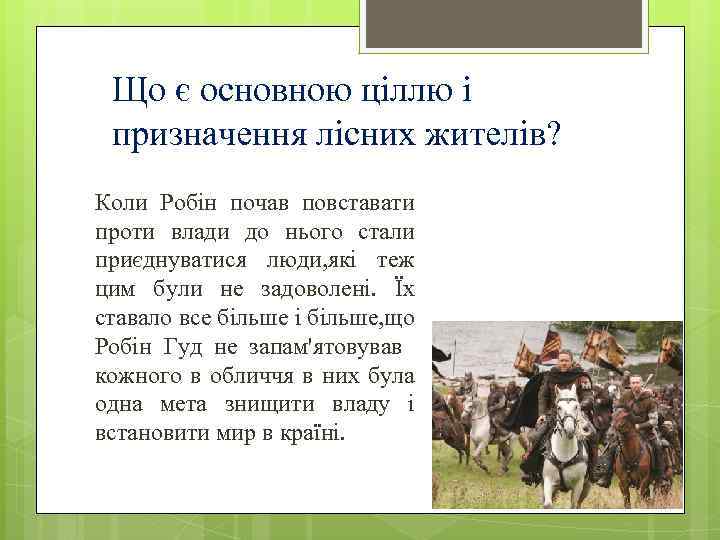 Що є основною ціллю і призначення лісних жителів?

Коли Робін почав повставати проти влади до нього стали приєднуватися люди,які теж цим були не задоволені. Їх ставало все більше і більше,що Робін Гуд не запам'ятовував кожного в обличчя в них була одна мета знищити владу і встановити мир в країні.